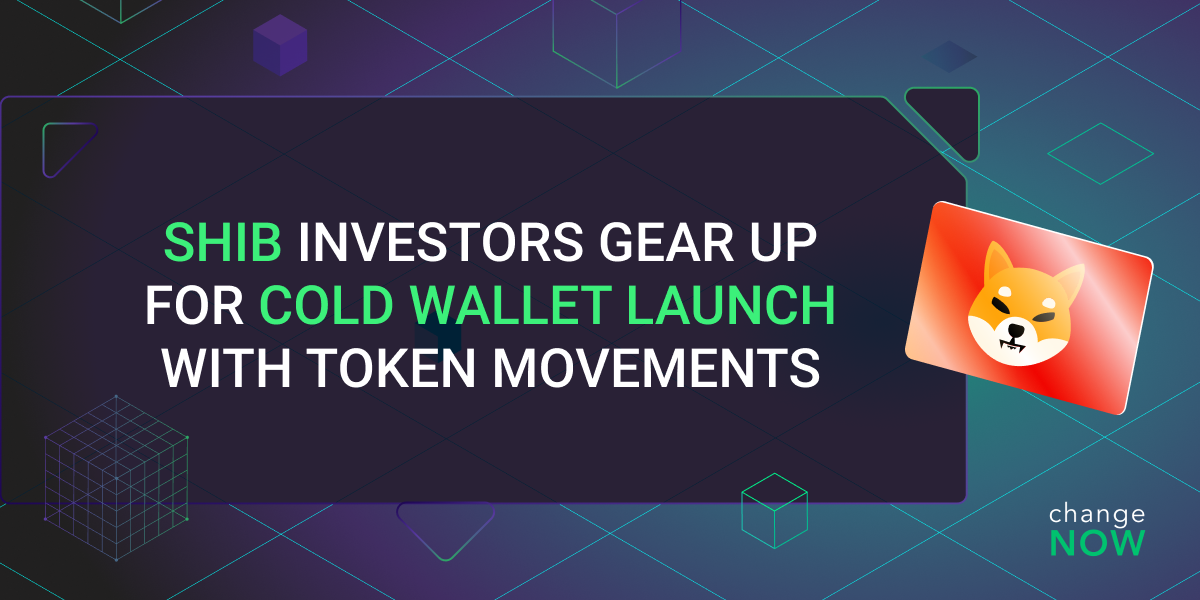 SHIB INVESTORS GEAR UP FOR COLD WALLET LAUNCH WITH TOKEN MOVEMENTS

change NOW